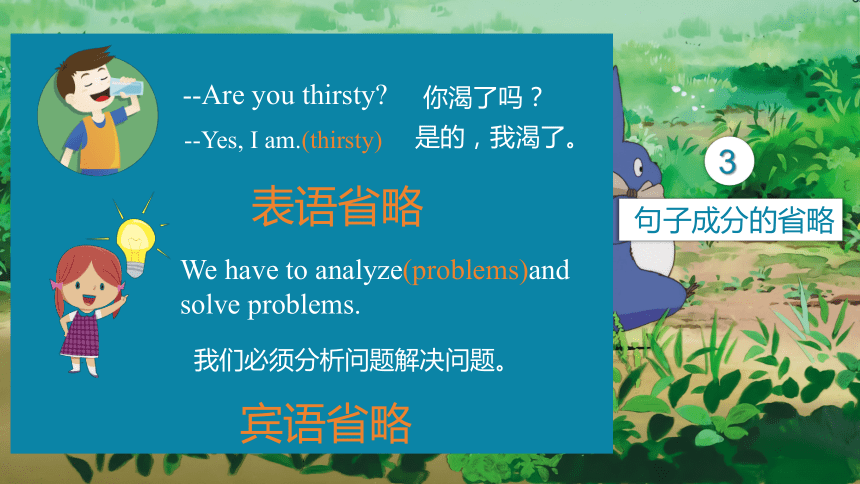 --Are you thirsty? 你渴了吗？

--Yes, I am.(thirsty) 是的，我渴了。

表语省略

We have to analyze(problems)and solve problems.

我们必须分析问题解决问题。

宾语省略

3

句子成分的省略